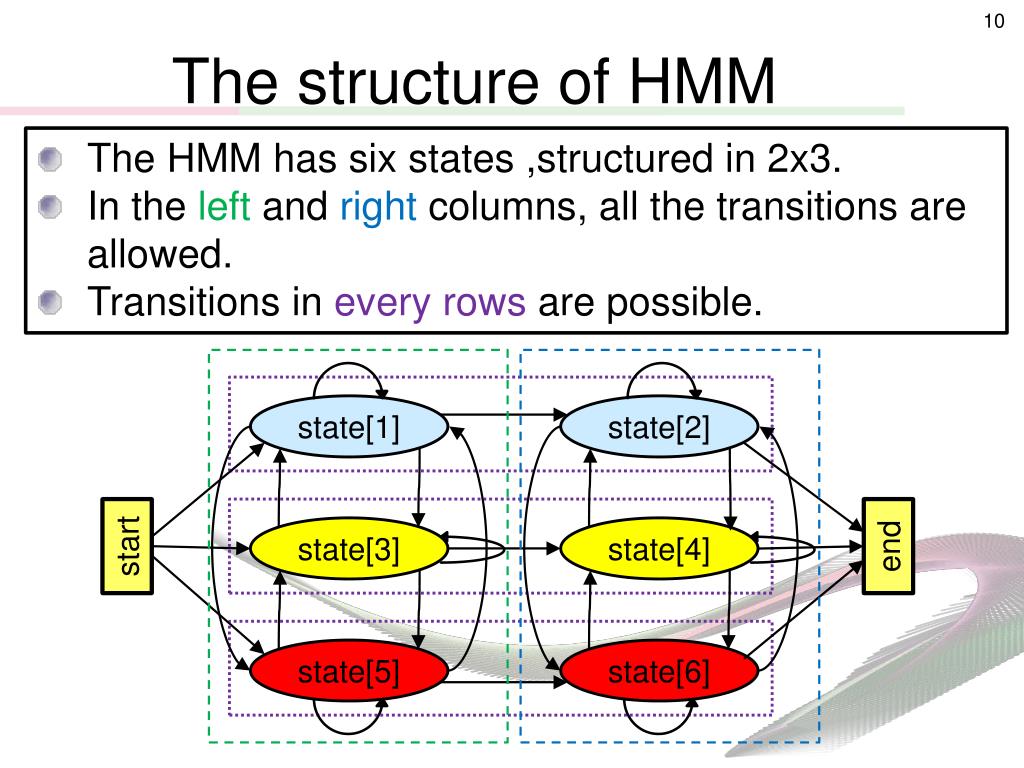 10

The structure of HMM

The HMM has six states ,structured in 2x3.
In the left and right columns, all the transitions are allowed.
Transitions in every rows are possible.

start
state[1]
state[2]
state[3]
state[4]
state[5]
state[6]
end